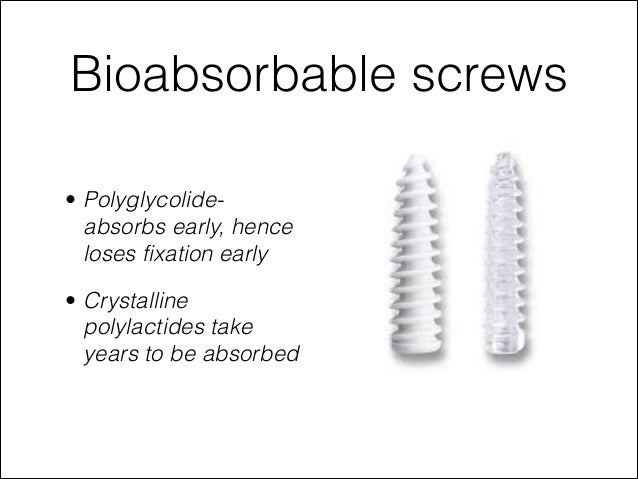 Bioabsorbable screws

• Polyglycolide- absorbs early, hence loses fixation early

• Crystalline polylactides take years to be absorbed